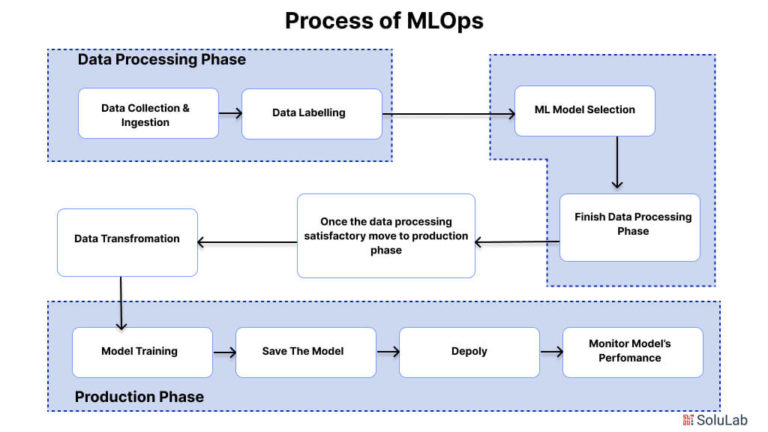 Process of MLOps

Data Processing Phase

Data Collection & Ingestion

Data Labelling

ML Model Selection

Finish Data Processing Phase

Once the data processing satisfactory move to production phase

Data Transfromation

Model Training

Save The Model

Depoly

Monitor Model's Perfomance

Production Phase

SoluLab